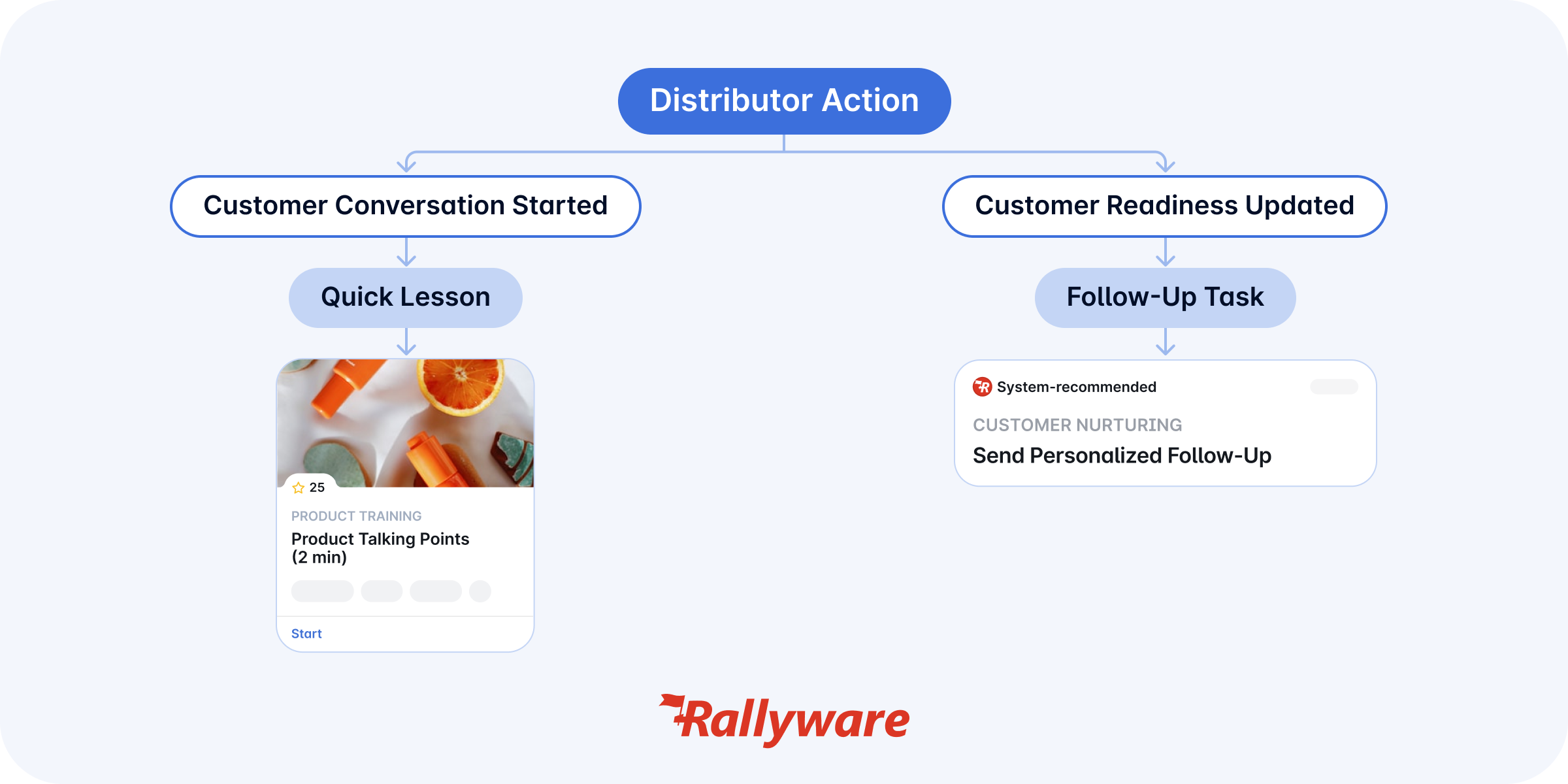 Distributor Action

Customer Conversation Started

Quick Lesson

25

PRODUCT TRAINING

Product Talking Points (2 min)

Start

Customer Readiness Updated

Follow-Up Task

System-recommended

CUSTOMER NURTURING

Send Personalized Follow-Up

Rallyware